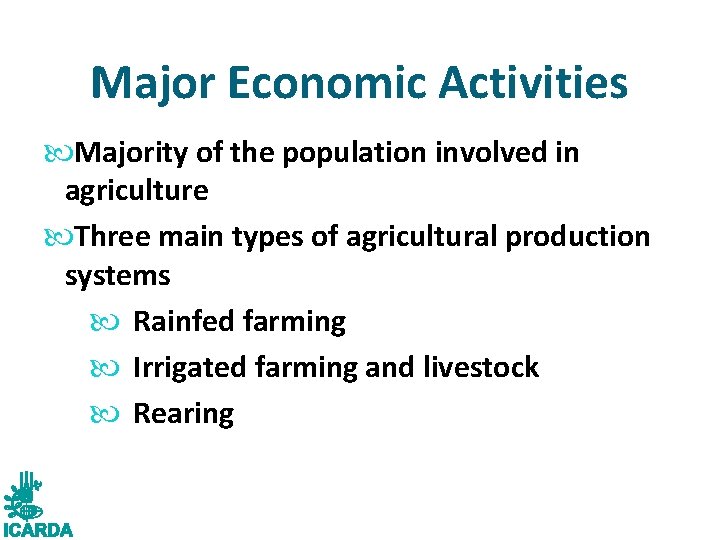 Major Economic Activities

Majority of the population involved in agriculture

Three main types of agricultural production systems

Rainfed farming

Irrigated farming and livestock

Rearing

ICARDA